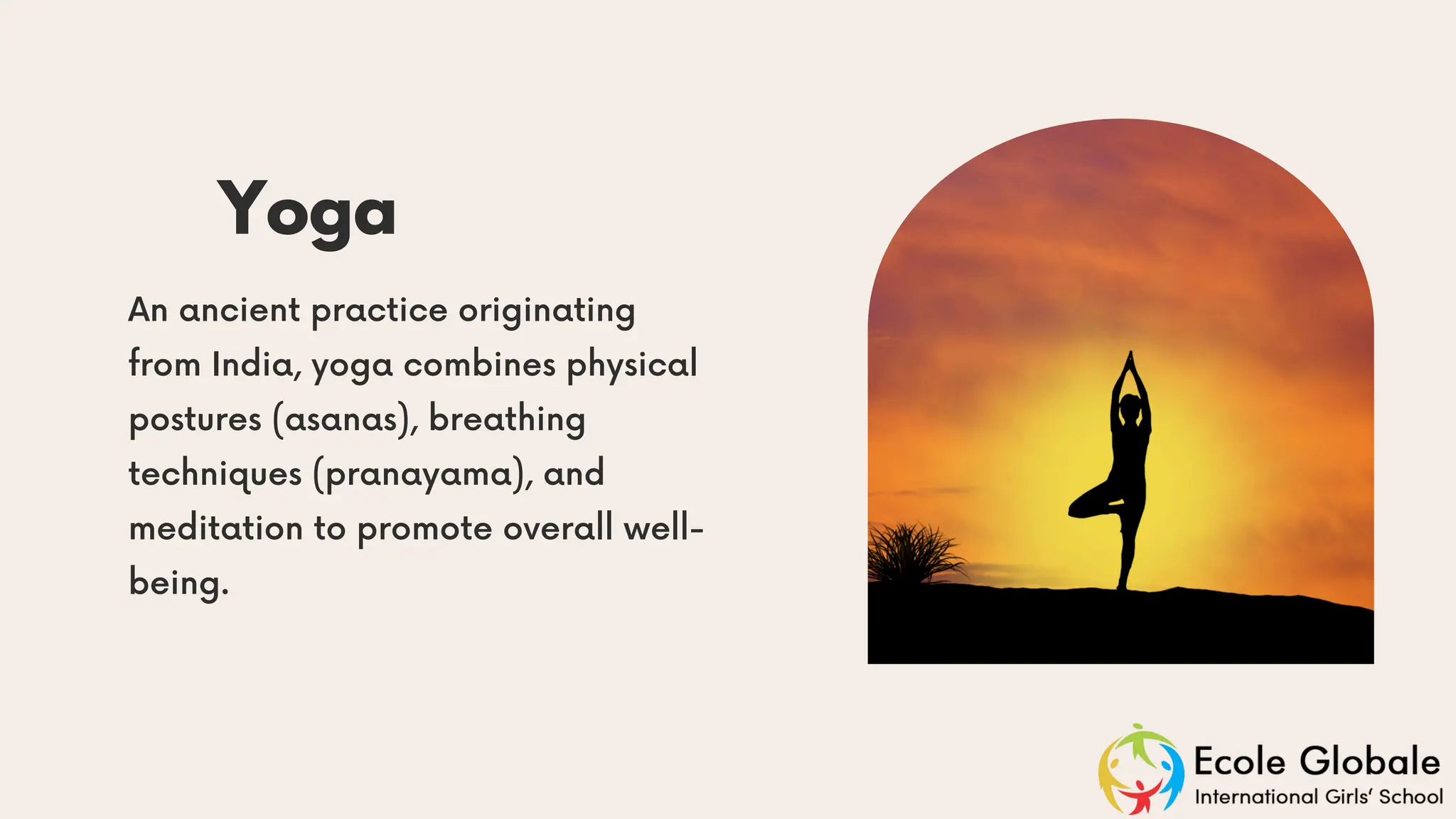 Yoga

An ancient practice originating from India, yoga combines physical postures (asanas), breathing techniques (pranayama), and meditation to promote overall well-being.

Ecole Globale
International Girls' School